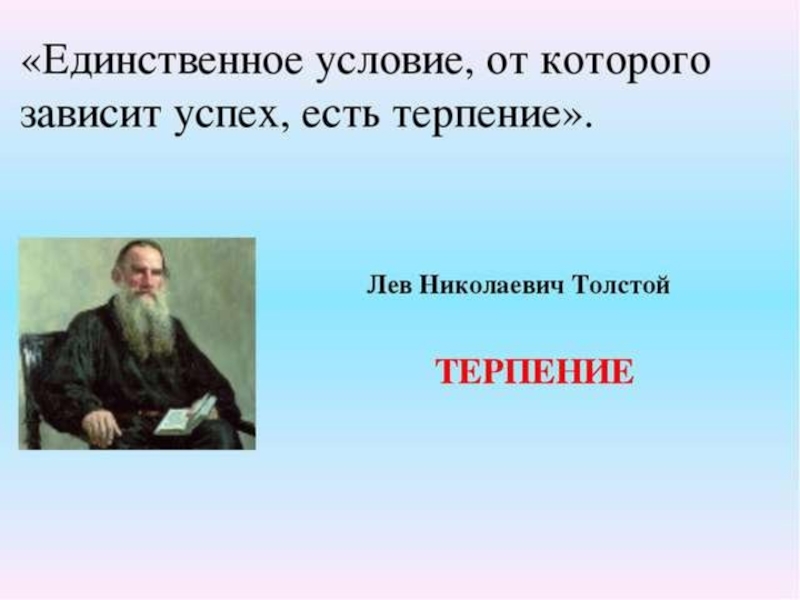 «Единственное условие, от которого зависит успех, есть терпение».

Лев Николаевич Толстой

ТЕРПЕНИЕ